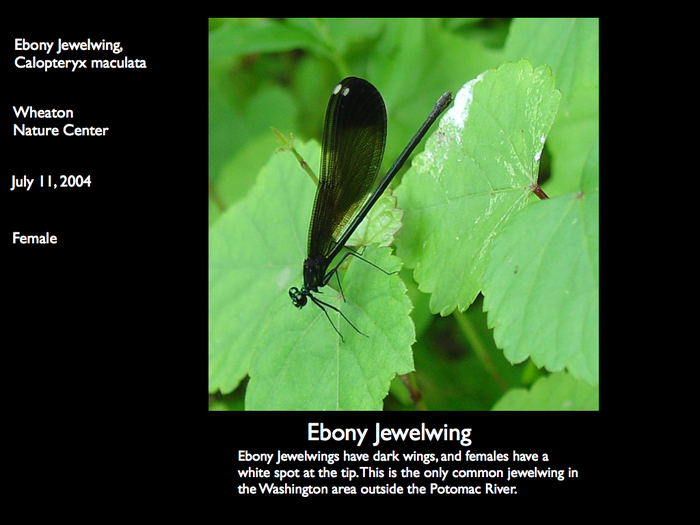 Ebony Jewelwing,
Calopteryx maculata

Wheaton
Nature Center

July 11, 2004

Female

Ebony Jewelwing

Ebony Jewelwings have dark wings, and females have a white spot at the tip. This is the only common jewelwing in the Washington area outside the Potomac River.